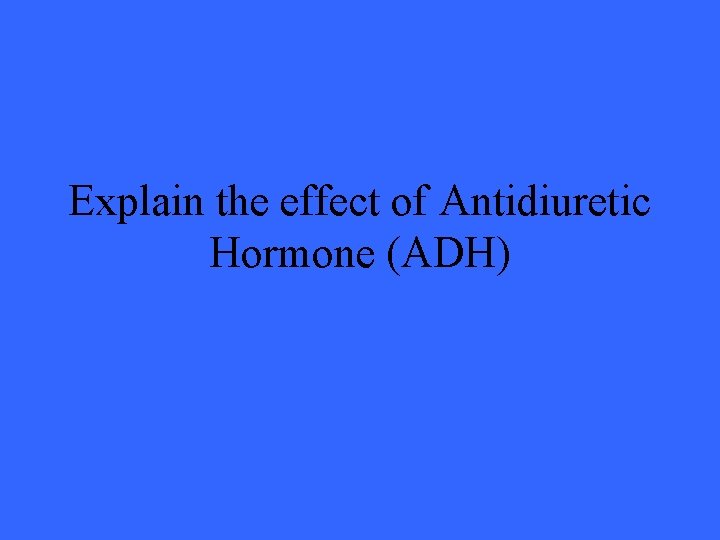 Explain the effect of Antidiuretic Hormone (ADH)